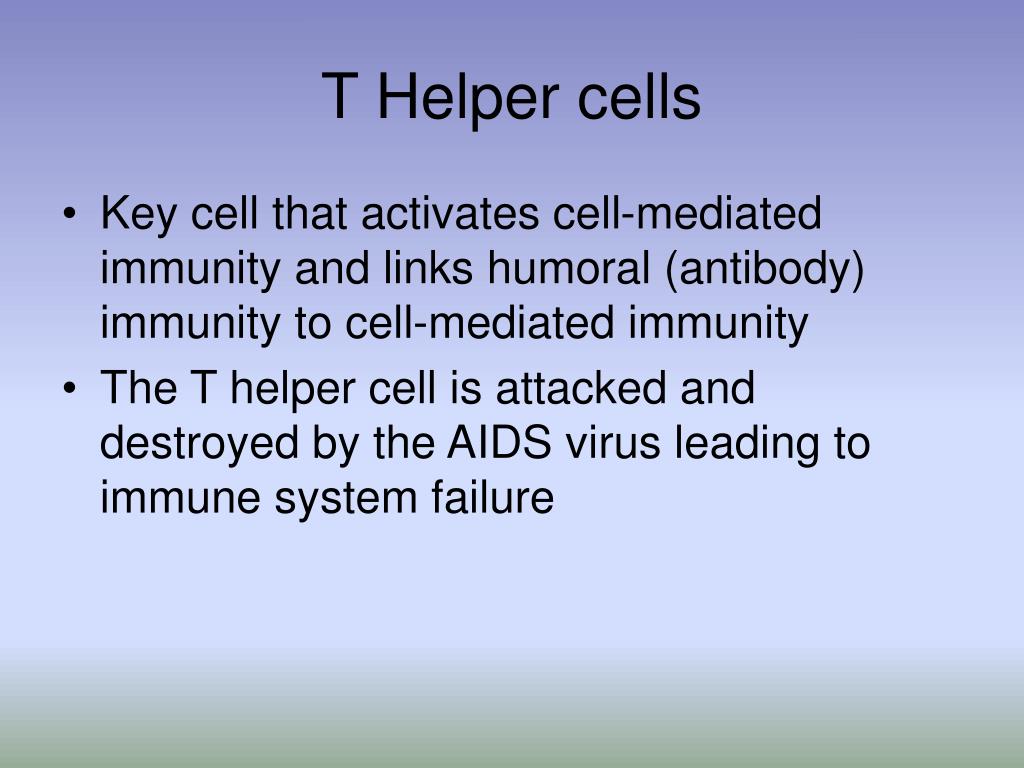 T Helper cells

• Key cell that activates cell-mediated immunity and links humoral (antibody) immunity to cell-mediated immunity
• The T helper cell is attacked and destroyed by the AIDS virus leading to immune system failure